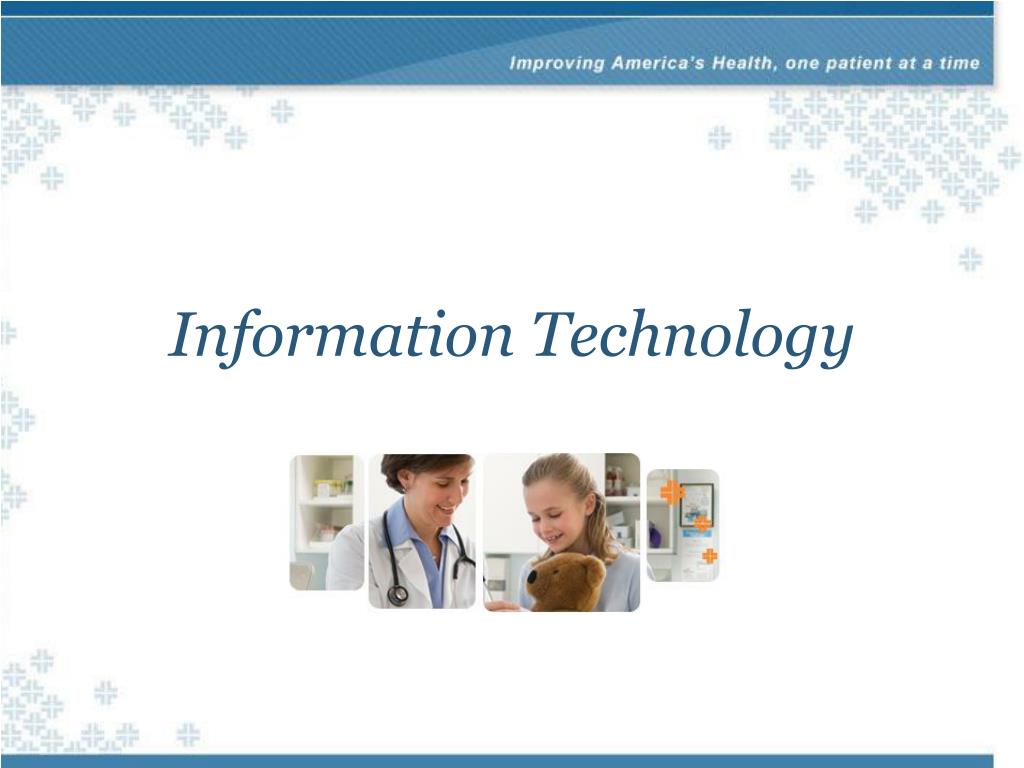 Improving America's Health, one patient at a time

Information Technology